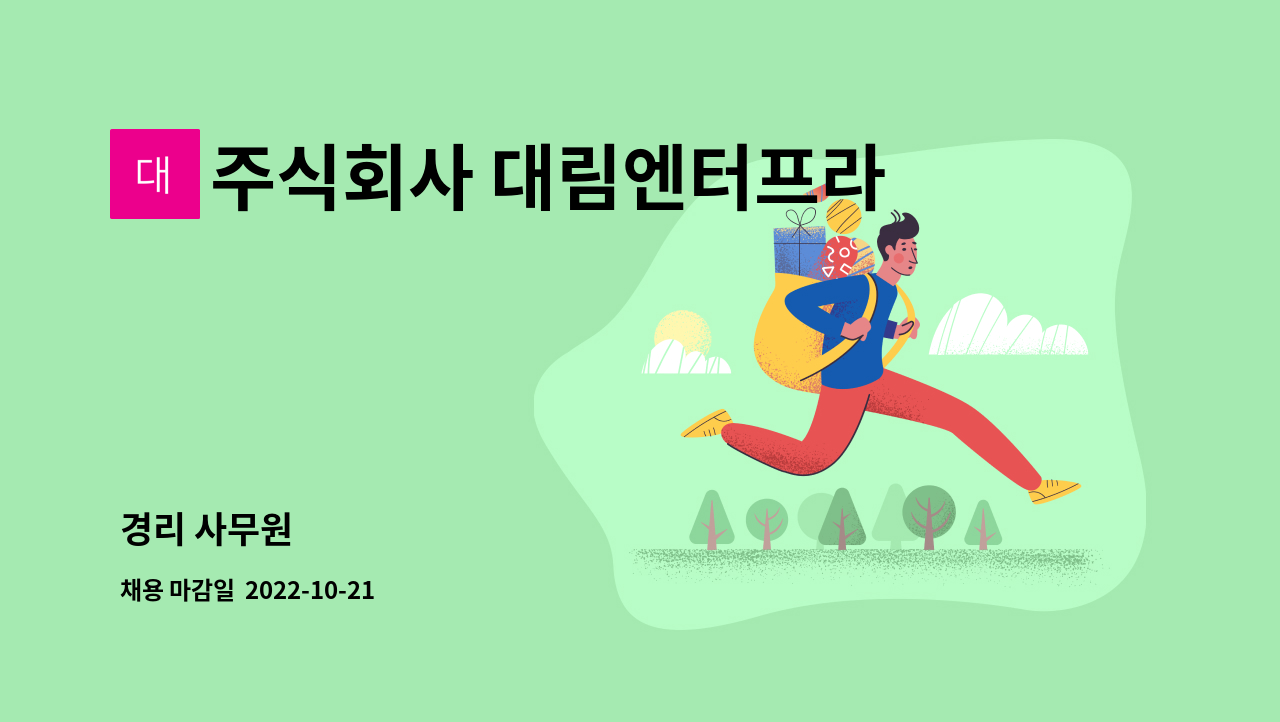 대

주식회사 대림엔터프라

경리 사무원

채용 마감일 2022-10-21